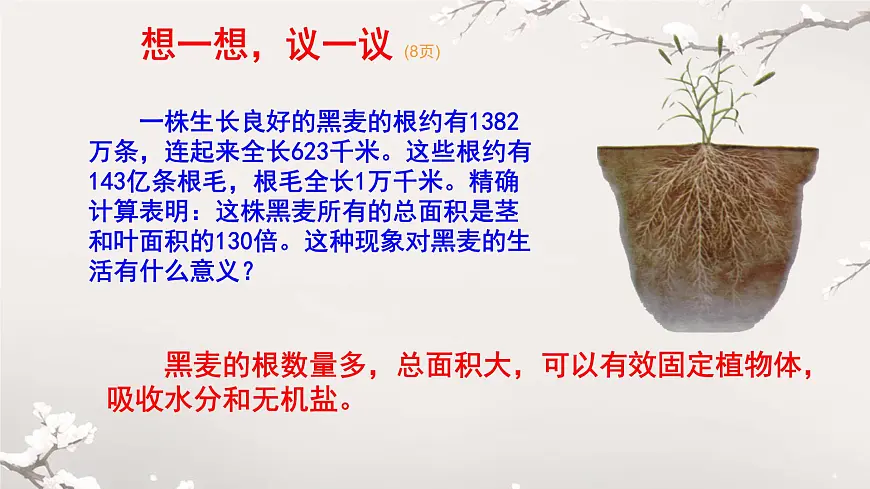 想一想，议一议 (8页)

一株生长良好的黑麦的根约有1382万条，连起来全长623千米。这些根约有143亿条根毛，根毛全长1万千米。精确计算表明：这株黑麦所有的总面积是茎和叶面积的130倍。这种现象对黑麦的生活有什么意义？

黑麦的根数量多，总面积大，可以有效固定植物体，吸收水分和无机盐。